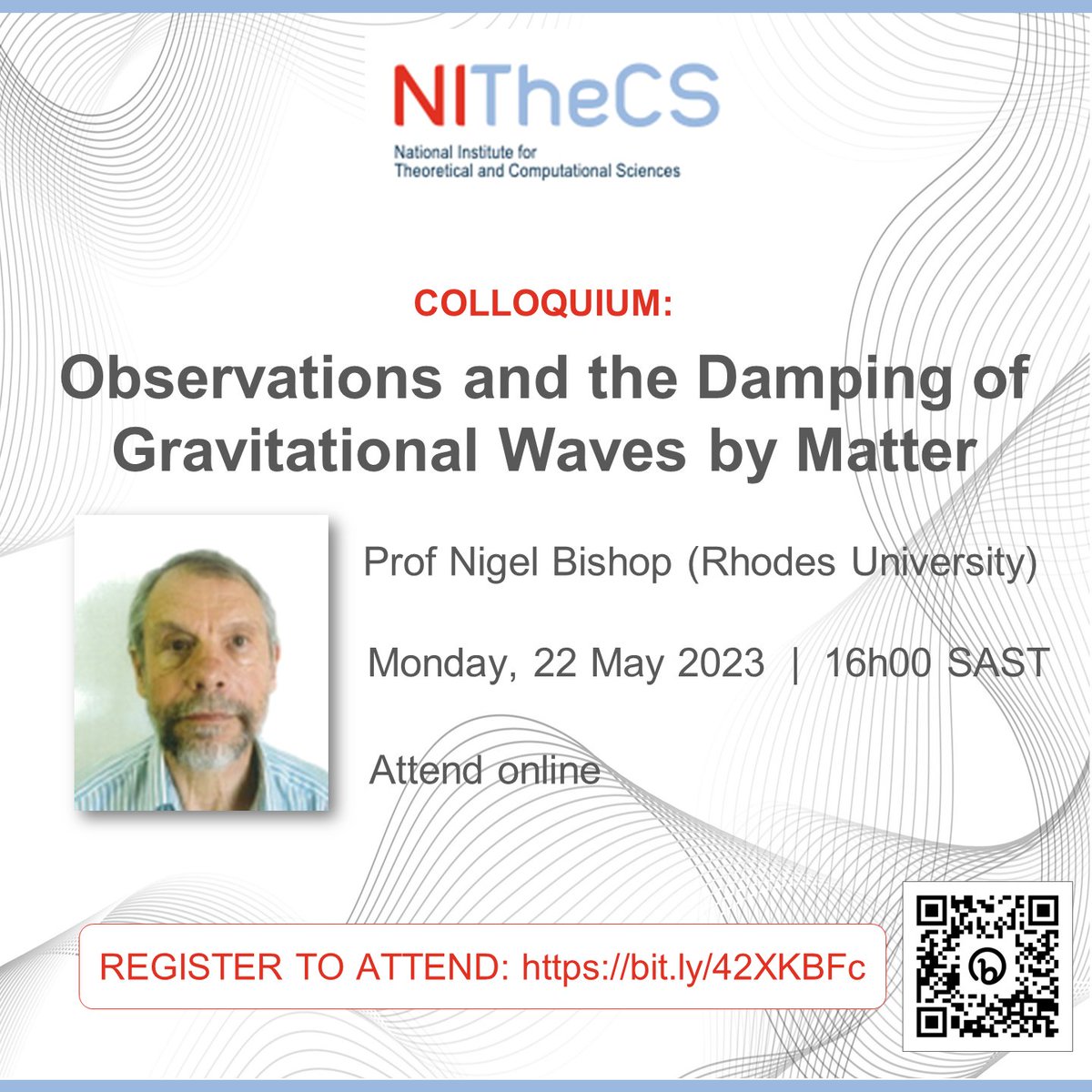 NITheCS
National Institute for
Theoretical and Computational Sciences

COLLOQUIUM:

Observations and the Damping of Gravitational Waves by Matter

Prof Nigel Bishop (Rhodes University)

Monday, 22 May 2023 | 16h00 SAST

Attend online

REGISTER TO ATTEND: https://bit.ly/42XKBFc